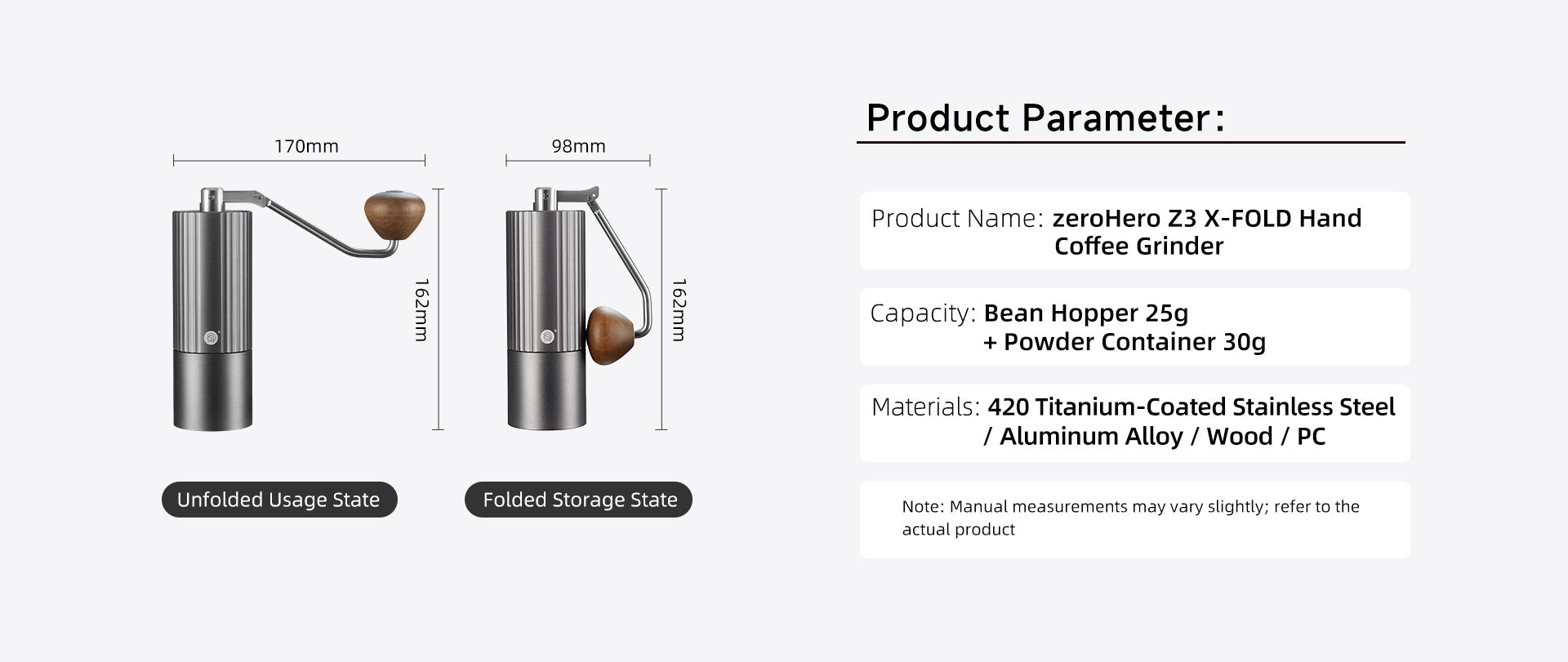 170mm

162mm

Unfolded Usage State

98mm

162mm

Folded Storage State

Product Parameter:

Product Name: zeroHero Z3 X-FOLD Hand Coffee Grinder

Capacity: Bean Hopper 25g + Powder Container 30g

Materials: 420 Titanium-Coated Stainless Steel / Aluminum Alloy / Wood / PC

Note: Manual measurements may vary slightly; refer to the actual product